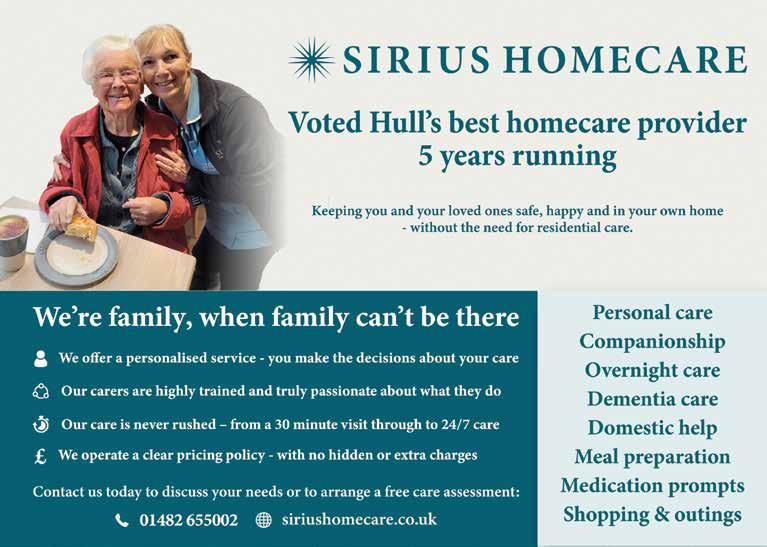 SIRIUS HOMECARE

Voted Hull's best homecare provider 5 years running

Keeping you and your loved ones safe, happy and in your own home - without the need for residential care.

We're family, when family can't be there

We offer a personalised service - you make the decisions about your care

Our carers are highly trained and truly passionate about what they do

Our care is never rushed – from a 30 minute visit through to 24/7 care

£ We operate a clear pricing policy - with no hidden or extra charges

Contact us today to discuss your needs or to arrange a free care assessment:

01482 655002 siriushomecare.co.uk

Personal care
Companionship
Overnight care
Dementia care
Domestic help
Meal preparation
Medication prompts
Shopping & outings